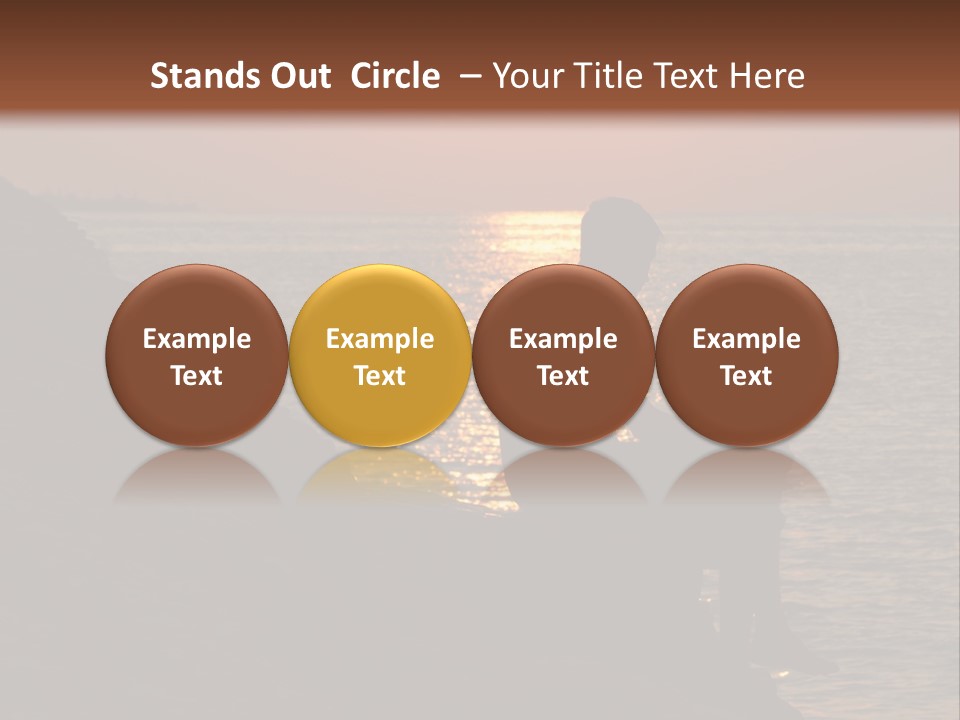 Stands Out Circle – Your Title Text Here

Example Text

Example Text

Example Text

Example Text